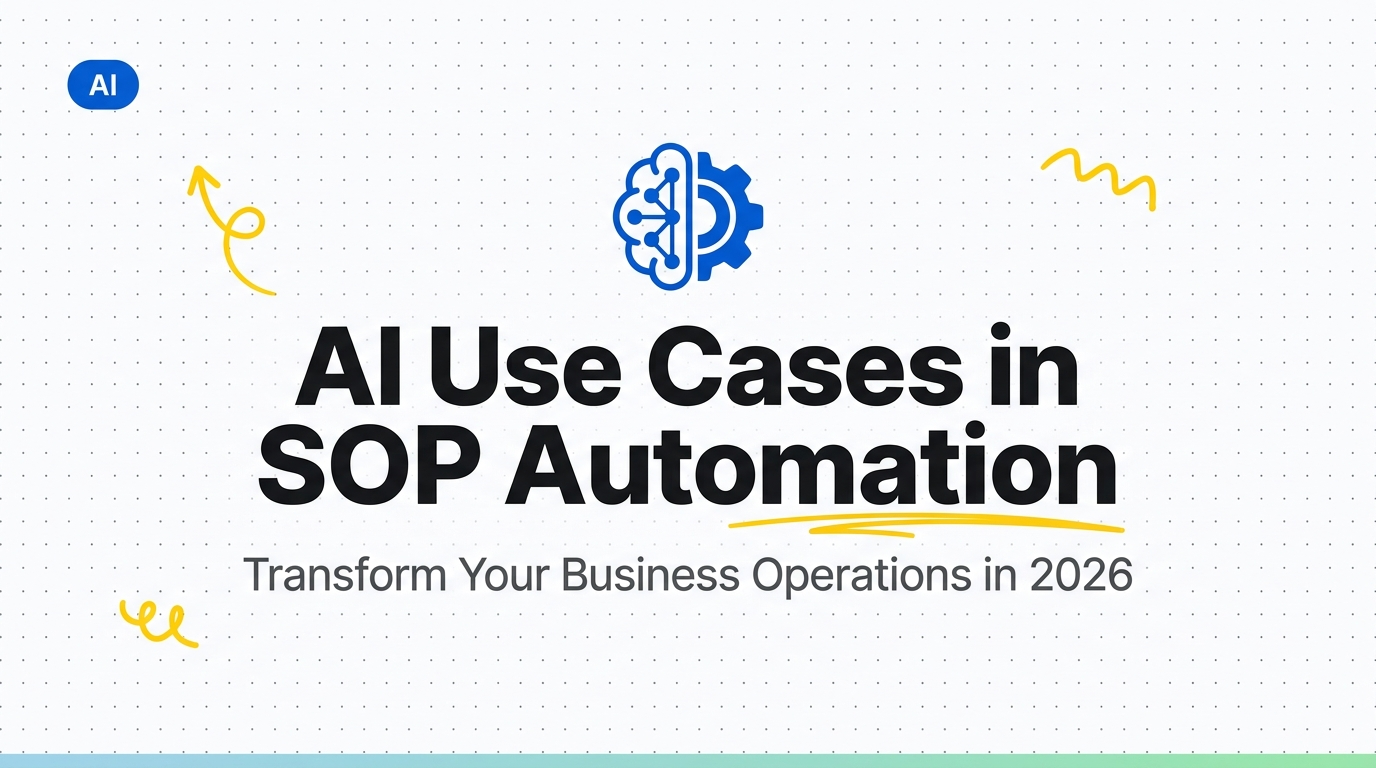 AI

AI Use Cases in SOP Automation

Transform Your Business Operations in 2026